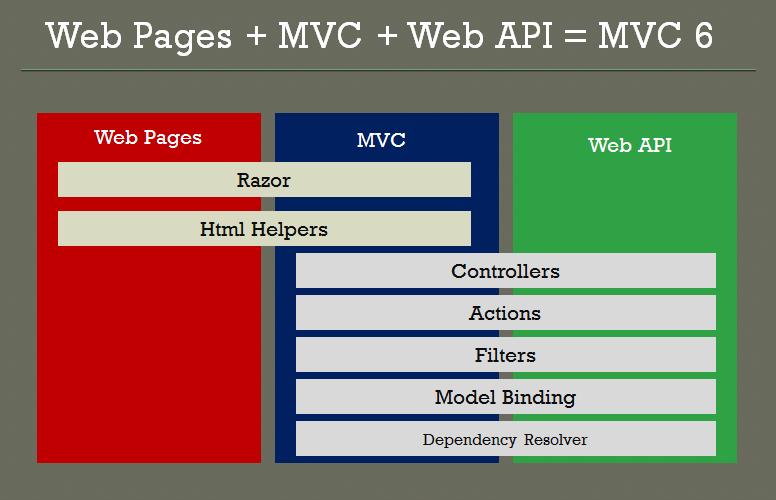 Web Pages + MVC + Web API = MVC 6

Web Pages

MVC

Web API

Razor

Html Helpers

Controllers

Actions

Filters

Model Binding

Dependency Resolver